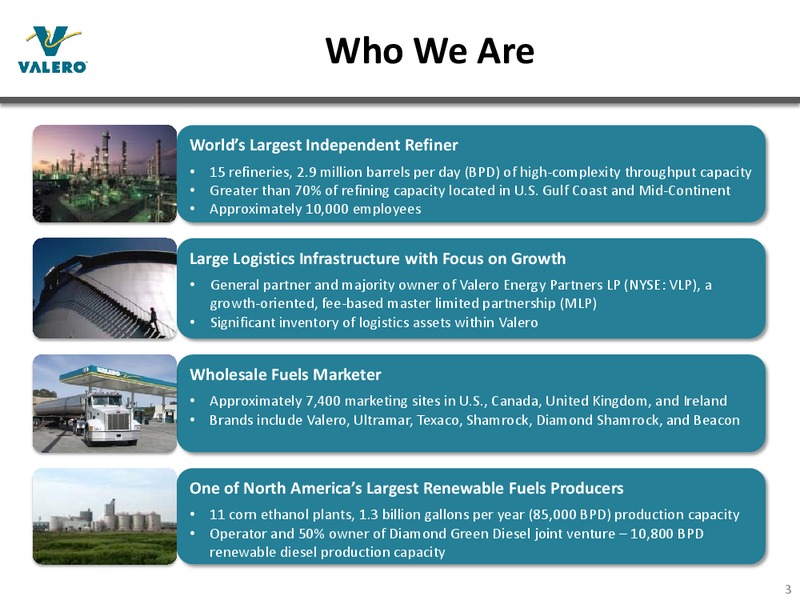 VALERO

Who We Are

World's Largest Independent Refiner

• 15 refineries, 2.9 million barrels per day (BPD) of high-complexity throughput capacity
• Greater than 70% of refining capacity located in U.S. Gulf Coast and Mid-Continent
• Approximately 10,000 employees

Large Logistics Infrastructure with Focus on Growth

• General partner and majority owner of Valero Energy Partners LP (NYSE: VLP), a growth-oriented, fee-based master limited partnership (MLP)
• Significant inventory of logistics assets within Valero

Wholesale Fuels Marketer

• Approximately 7,400 marketing sites in U.S., Canada, United Kingdom, and Ireland
• Brands include Valero, Ultramar, Texaco, Shamrock, Diamond Shamrock, and Beacon

One of North America's Largest Renewable Fuels Producers

• 11 corn ethanol plants, 1.3 billion gallons per year (85,000 BPD) production capacity
• Operator and 50% owner of Diamond Green Diesel joint venture – 10,800 BPD renewable diesel production capacity

3